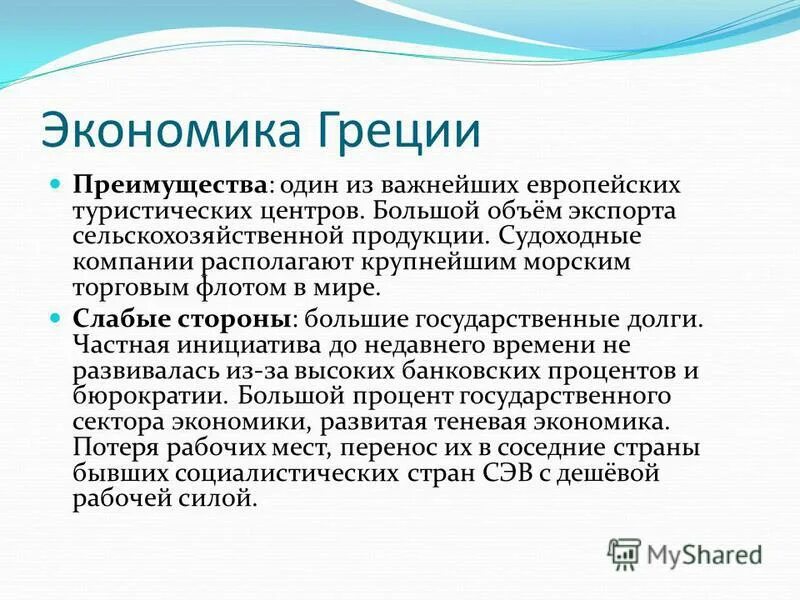 Экономика Греции

Преимущества: один из важнейших европейских туристических центров. Большой объём экспорта сельскохозяйственной продукции. Судоходные компании располагают крупнейшим морским торговым флотом в мире.

Слабые стороны: большие государственные долги. Частная инициатива до недавнего времени не развивалась из-за высоких банковских процентов и бюрократии. Большой процент государственного сектора экономики, развитая теневая экономика. Потеря рабочих мест, перенос их в соседние страны бывших социалистических стран СЭВ с дешёвой рабочей силой.

MyShared